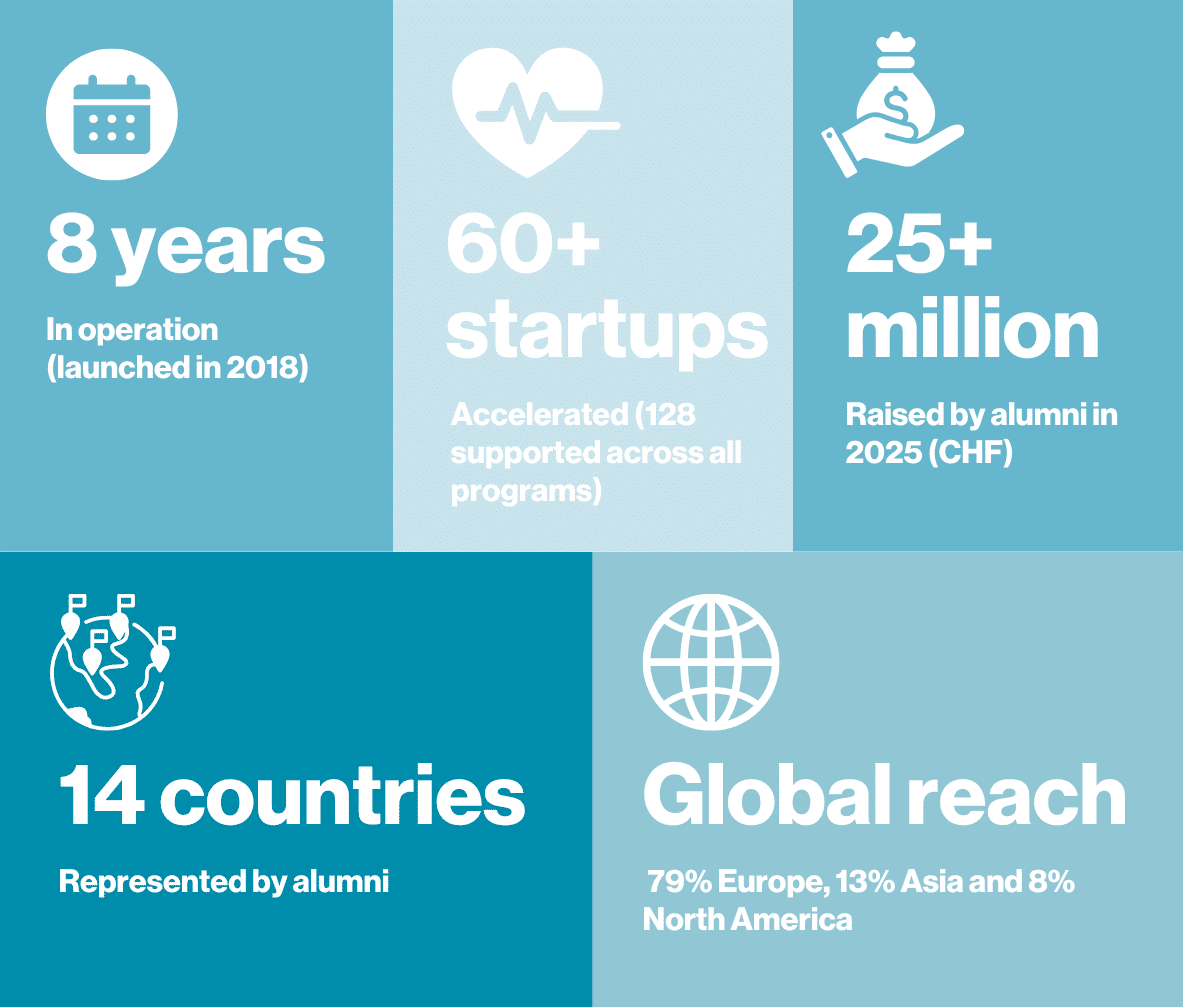 8 years

In operation (launched in 2018)

60+ startups

Accelerated (128 supported across all programs)

25+ million

Raised by alumni in 2025 (CHF)

14 countries

Represented by alumni

Global reach

79% Europe, 13% Asia and 8% North America